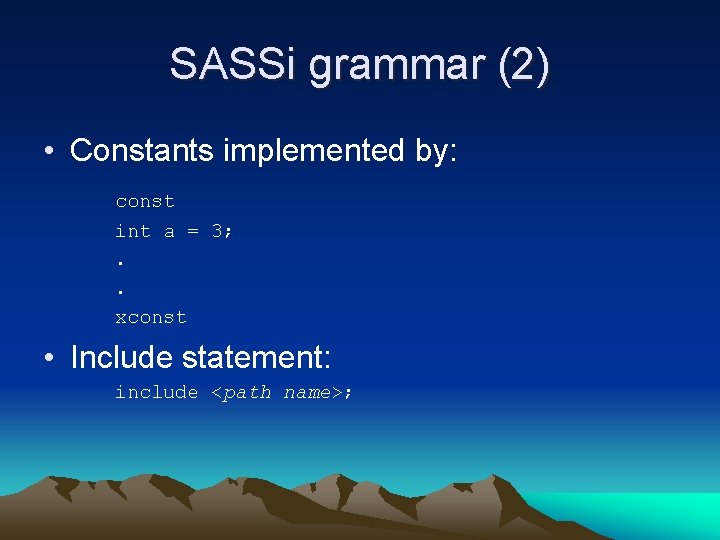 SASSi grammar (2)

• Constants implemented by:

const
int a = 3;
.
.
xconst

• Include statement:

include <path name>;